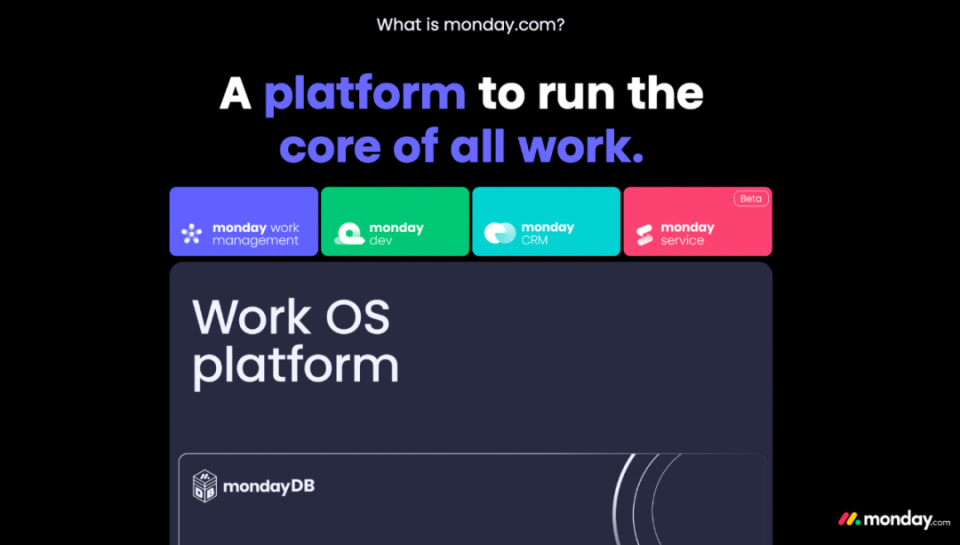 What is monday.com?

A platform to run the core of all work.

monday work management

monday dev

monday CRM

Beta

monday service

Work OS platform

mondayDB

monday.com